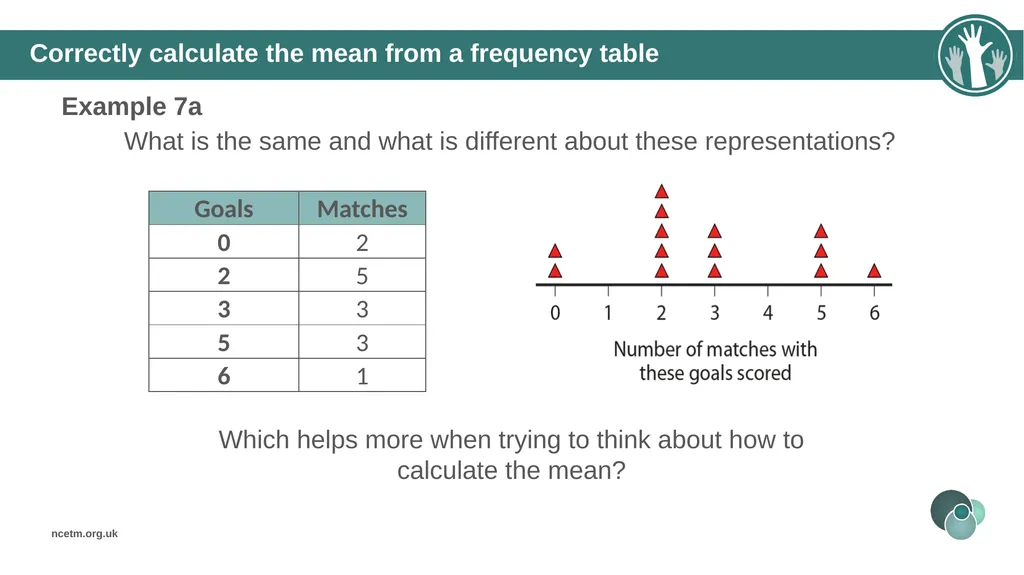 Correctly calculate the mean from a frequency table

Example 7a

What is the same and what is different about these representations?

| Goals | Matches |
|---|---|
| 0 | 2 |
| 2 | 5 |
| 3 | 3 |
| 5 | 3 |
| 6 | 1 |

0 1 2 3 4 5 6

Number of matches with these goals scored

Which helps more when trying to think about how to calculate the mean?

ncetm.org.uk